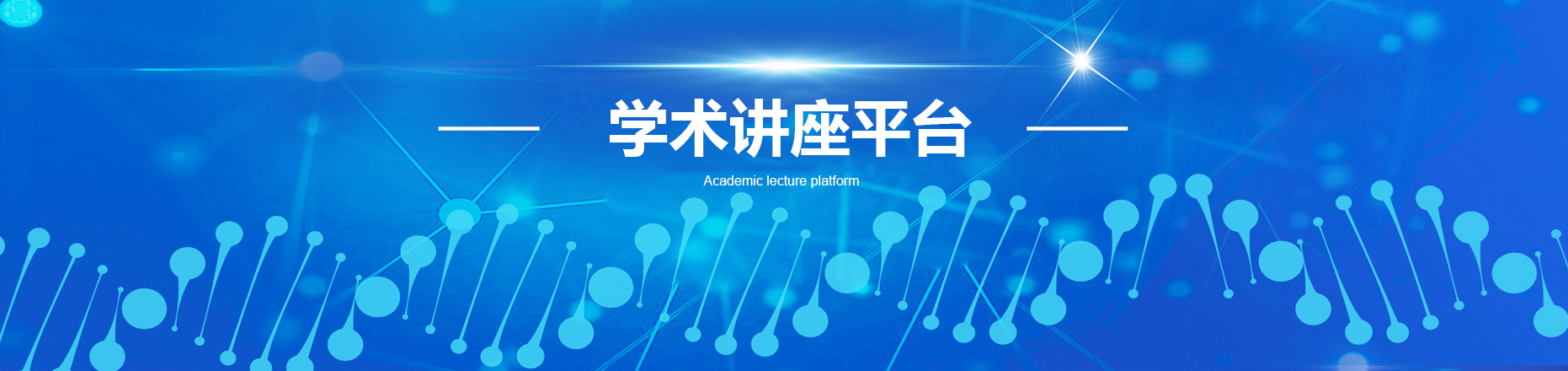 学术讲座平台

Academic lecture platform